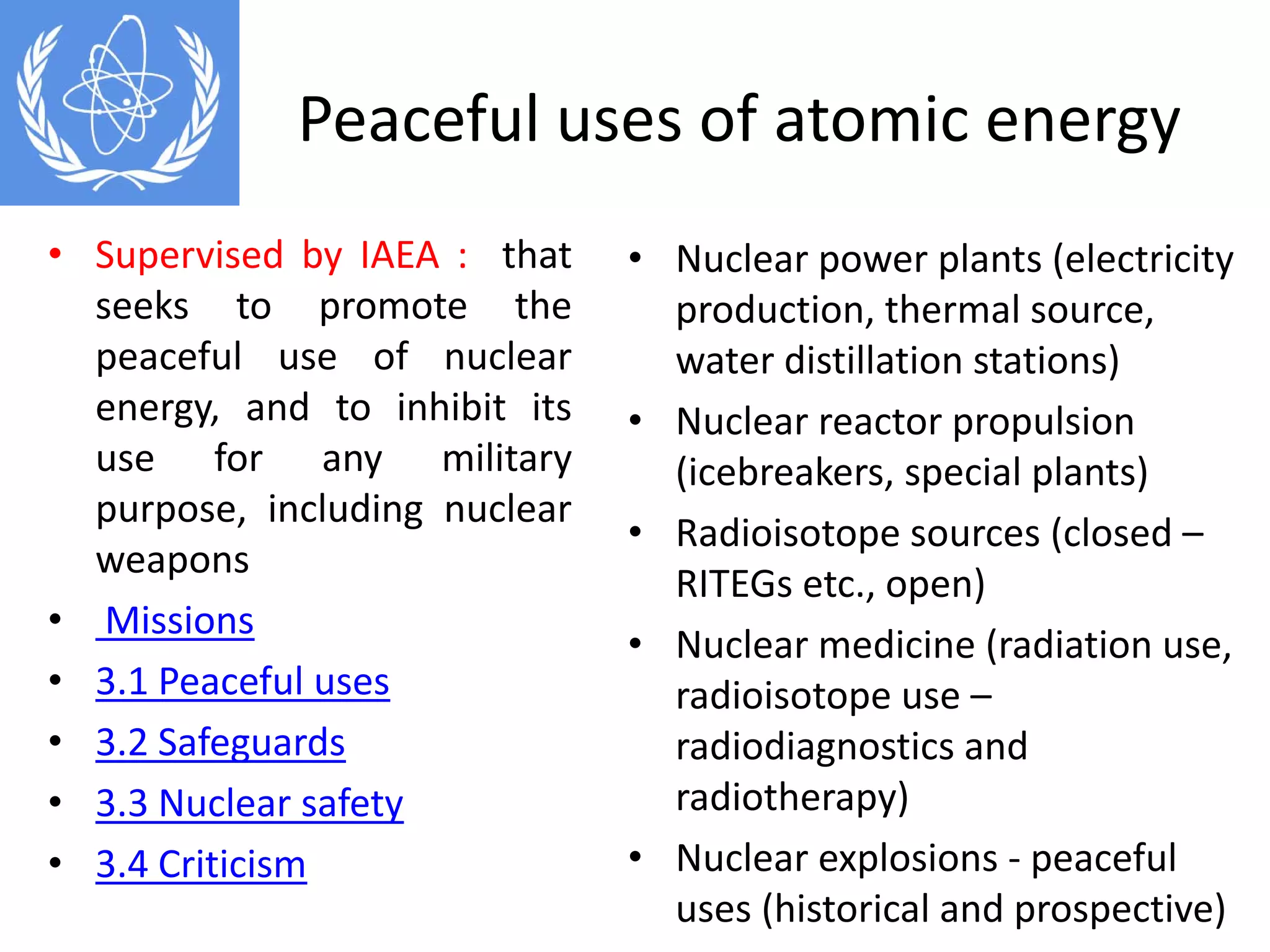 Peaceful uses of atomic energy

• Supervised by IAEA : that seeks to promote the peaceful use of nuclear energy, and to inhibit its use for any military purpose, including nuclear weapons
• Missions
• 3.1 Peaceful uses
• 3.2 Safeguards
• 3.3 Nuclear safety
• 3.4 Criticism

• Nuclear power plants (electricity production, thermal source, water distillation stations)
• Nuclear reactor propulsion (icebreakers, special plants)
• Radioisotope sources (closed – RITEGs etc., open)
• Nuclear medicine (radiation use, radioisotope use – radiodiagnostics and radiotherapy)
• Nuclear explosions - peaceful uses (historical and prospective)